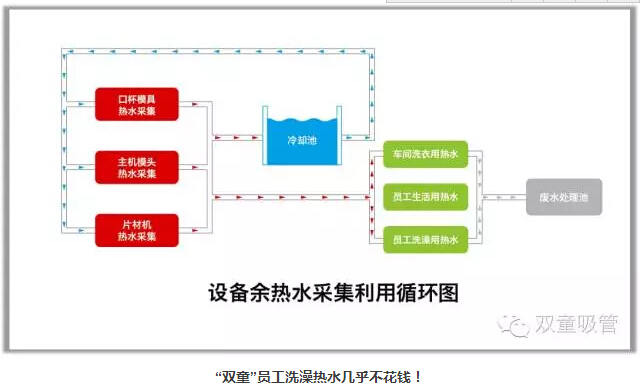 口杯模具
热水采集

主机模头
热水采集

片材机
热水采集

冷却池

车间洗衣用热水

员工生活用热水

员工洗澡用热水

废水处理池

设备余热水采集利用循环图

双童吸管

“双童”员工洗澡热水几乎不花钱！